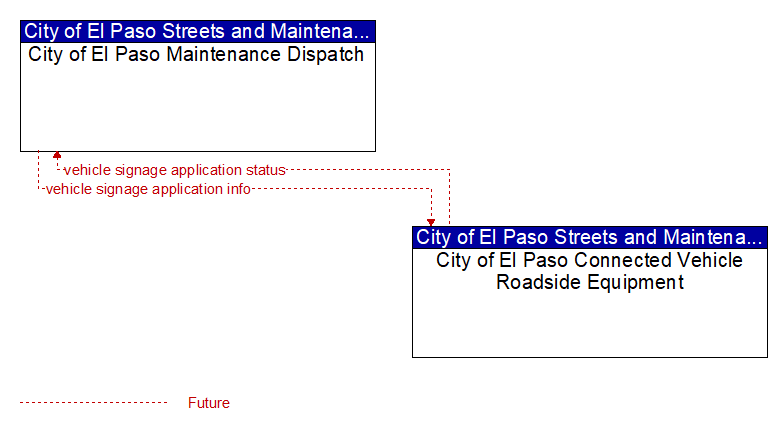 City of El Paso Streets and Maintena...
City of El Paso Maintenance Dispatch

vehicle signage application status
vehicle signage application info

City of El Paso Streets and Maintena...
City of El Paso Connected Vehicle Roadside Equipment

Future